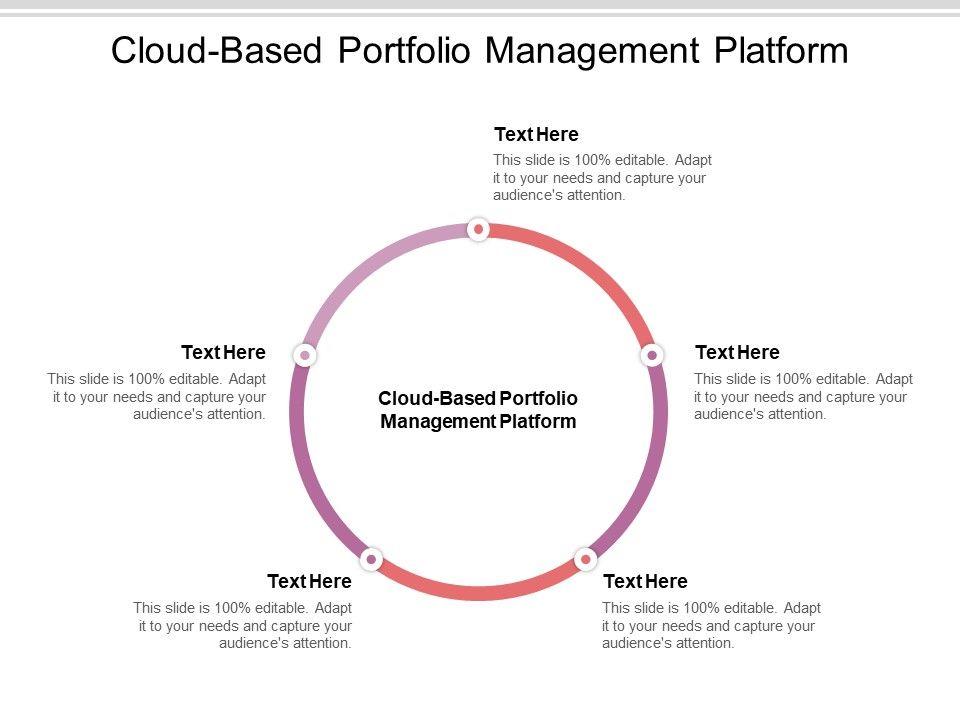 Cloud-Based Portfolio Management Platform

Text Here
This slide is 100% editable. Adapt it to your needs and capture your audience's attention.

Text Here
This slide is 100% editable. Adapt it to your needs and capture your audience's attention.

Cloud-Based Portfolio Management Platform

Text Here
This slide is 100% editable. Adapt it to your needs and capture your audience's attention.

Text Here
This slide is 100% editable. Adapt it to your needs and capture your audience's attention.

Text Here
This slide is 100% editable. Adapt it to your needs and capture your audience's attention.